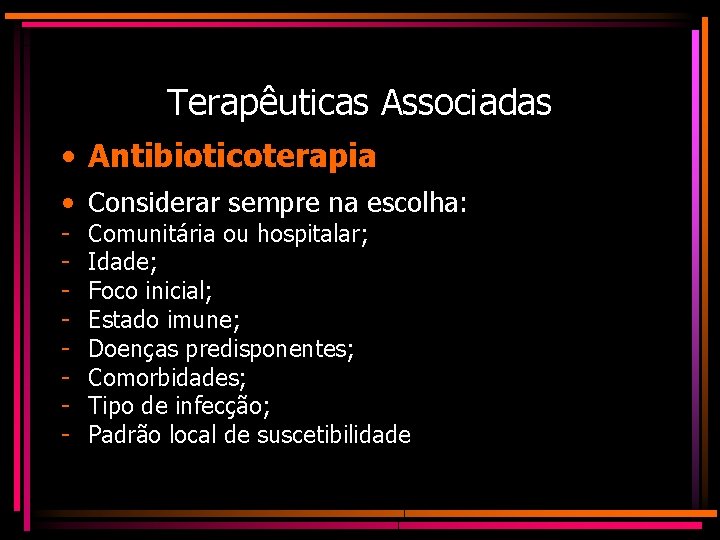 Terapêuticas Associadas

• Antibioticoterapia

• Considerar sempre na escolha:
- Comunitária ou hospitalar;
- Idade;
- Foco inicial;
- Estado imune;
- Doenças predisponentes;
- Comorbidades;
- Tipo de infecção;
- Padrão local de suscetibilidade